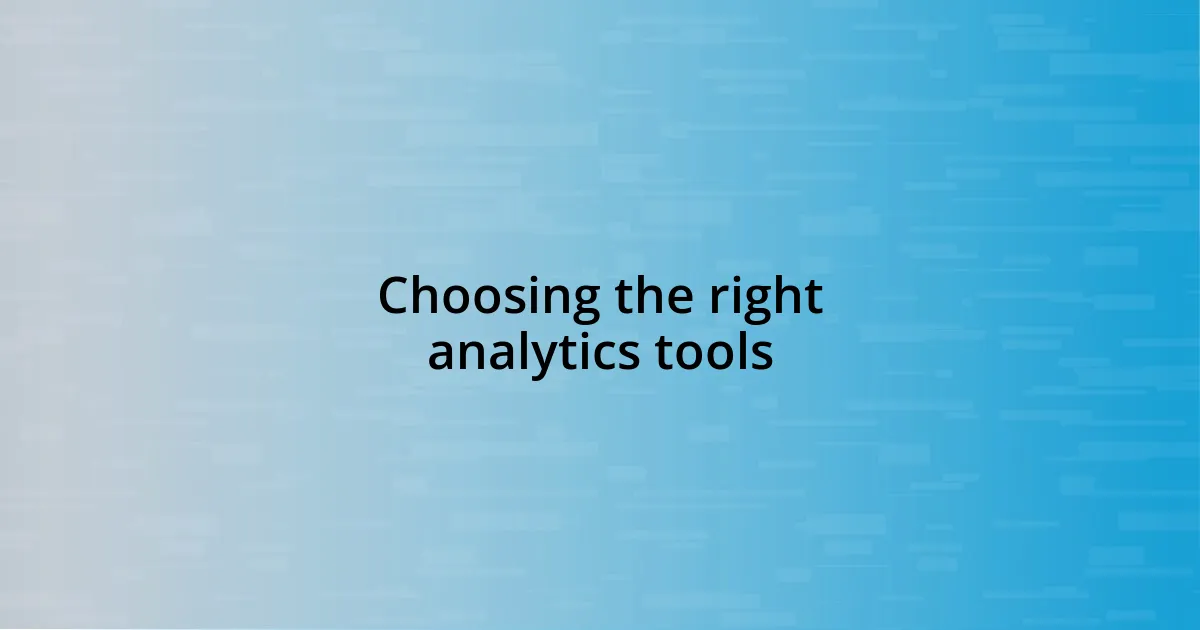 Choosing the right analytics tools